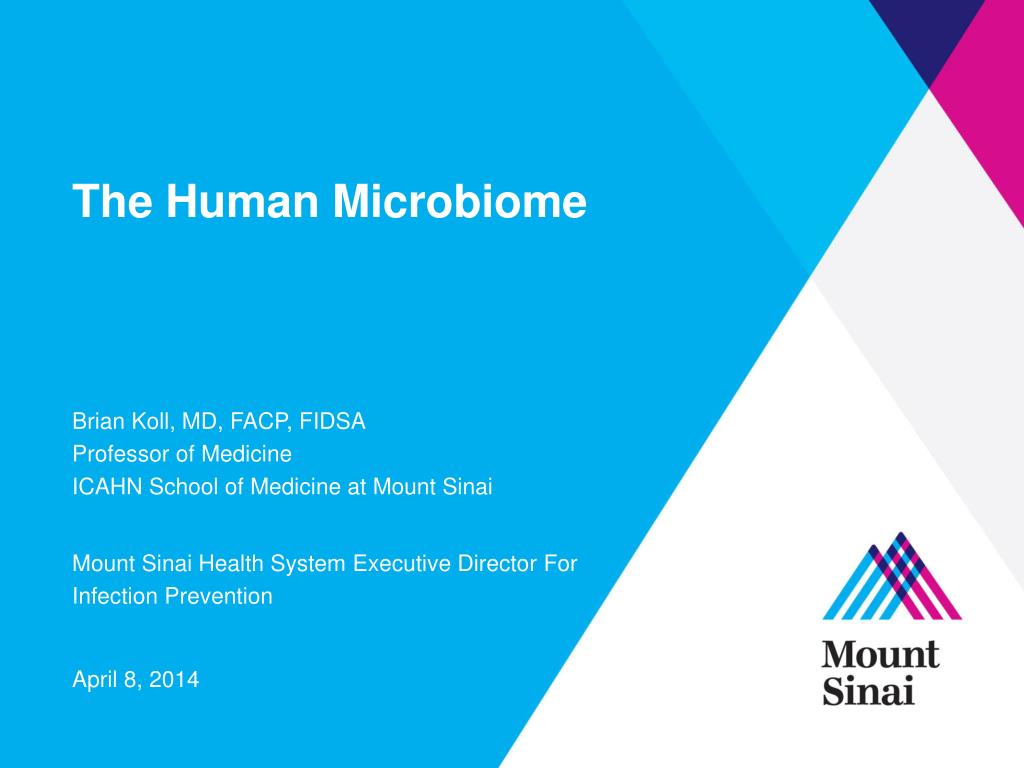 The Human Microbiome

Brian Koll, MD, FACP, FIDSA
Professor of Medicine
ICAHN School of Medicine at Mount Sinai

Mount Sinai Health System Executive Director For Infection Prevention

April 8, 2014

Mount
Sinai